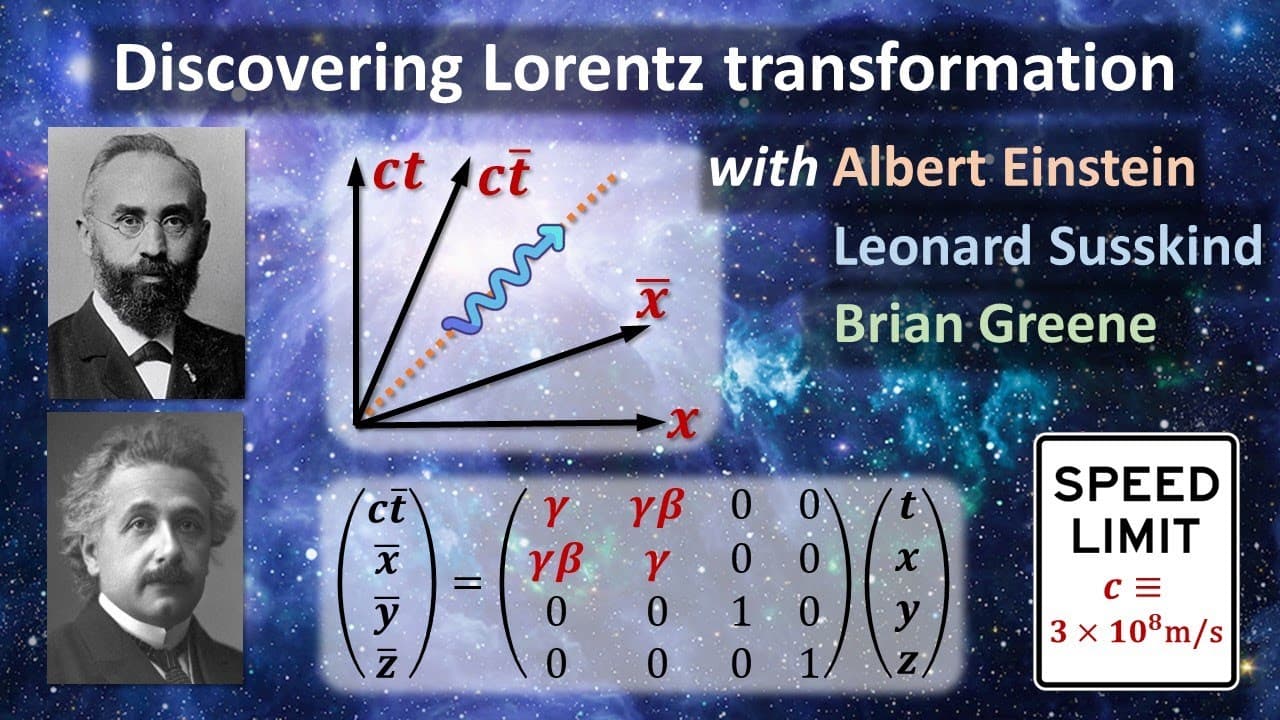 Discovering Lorentz transformation

with Albert Einstein
Leonard Susskind
Brian Greene

$ct$ $c\bar{t}$ $\bar{x}$ $x$

$\begin{pmatrix} c\bar{t} \\ \bar{x} \\ \bar{y} \\ \bar{z} \end{pmatrix} = \begin{pmatrix} \gamma & \gamma\beta & 0 & 0 \\ \gamma\beta & \gamma & 0 & 0 \\ 0 & 0 & 1 & 0 \\ 0 & 0 & 0 & 1 \end{pmatrix} \begin{pmatrix} t \\ x \\ y \\ z \end{pmatrix}$

SPEED LIMIT
$c \equiv$
$3 \times 10^8 \text{m/s}$